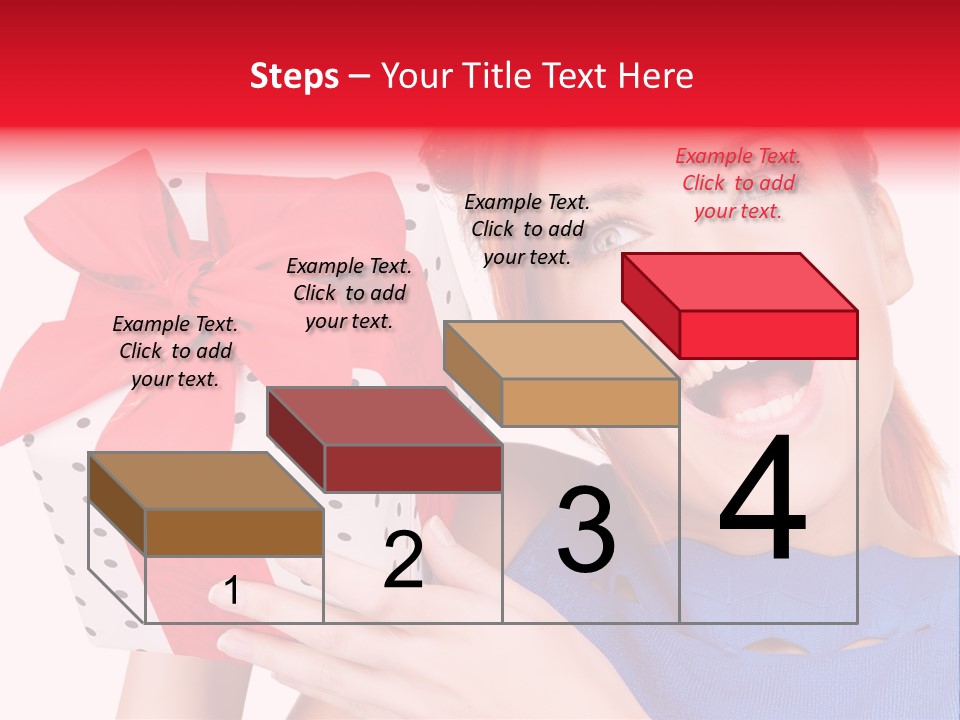 Steps – Your Title Text Here

Example Text. Click to add your text.

Example Text. Click to add your text.

Example Text. Click to add your text.

Example Text. Click to add your text.

1

2

3

4